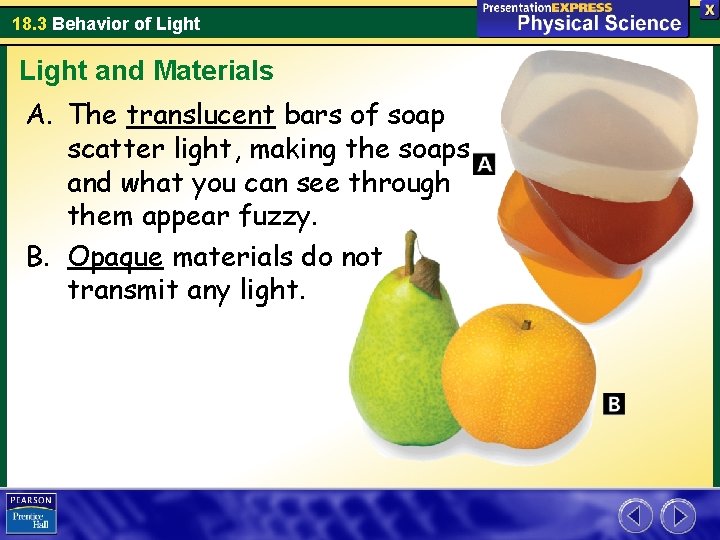 18.3 Behavior of Light

PresentationEXPRESS
Physical Science

X

Light and Materials

A. The translucent bars of soap scatter light, making the soaps and what you can see through them appear fuzzy.

B. Opaque materials do not transmit any light.

A

B

PEARSON
Prentice Hall